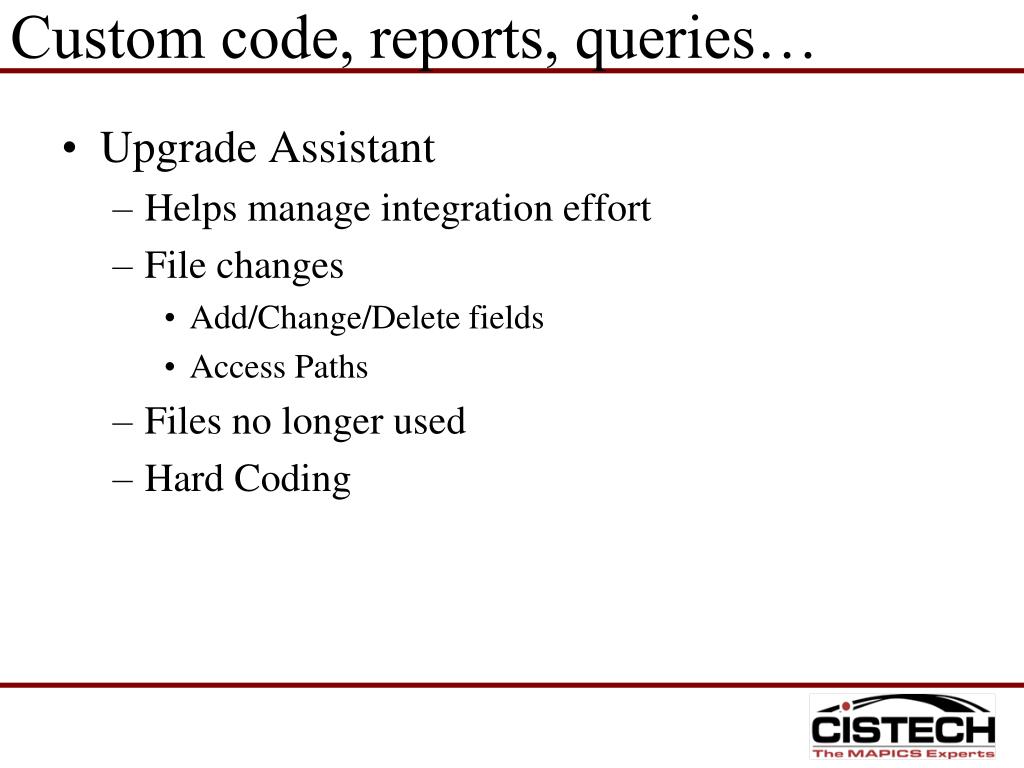 Custom code, reports, queries…

• Upgrade Assistant
– Helps manage integration effort
– File changes
• Add/Change/Delete fields
• Access Paths
– Files no longer used
– Hard Coding

CISTECH
The MAPICS Experts